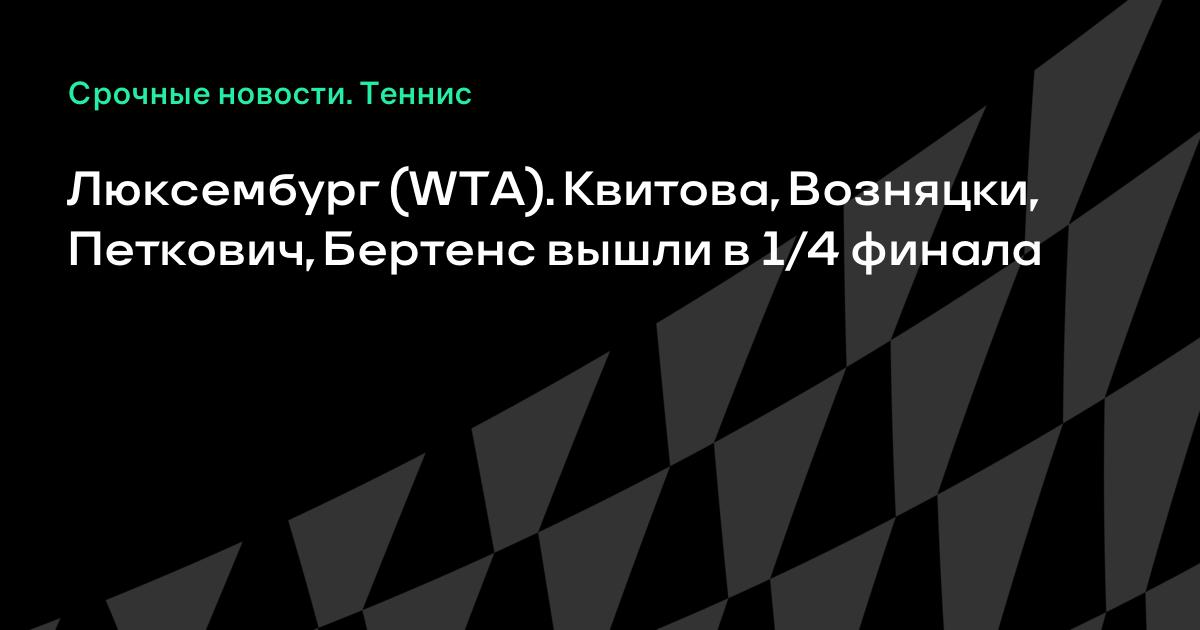 Срочные новости. Теннис

Люксембург (WTA). Квитова, Возняцки, Петкович, Бертенс вышли в 1/4 финала